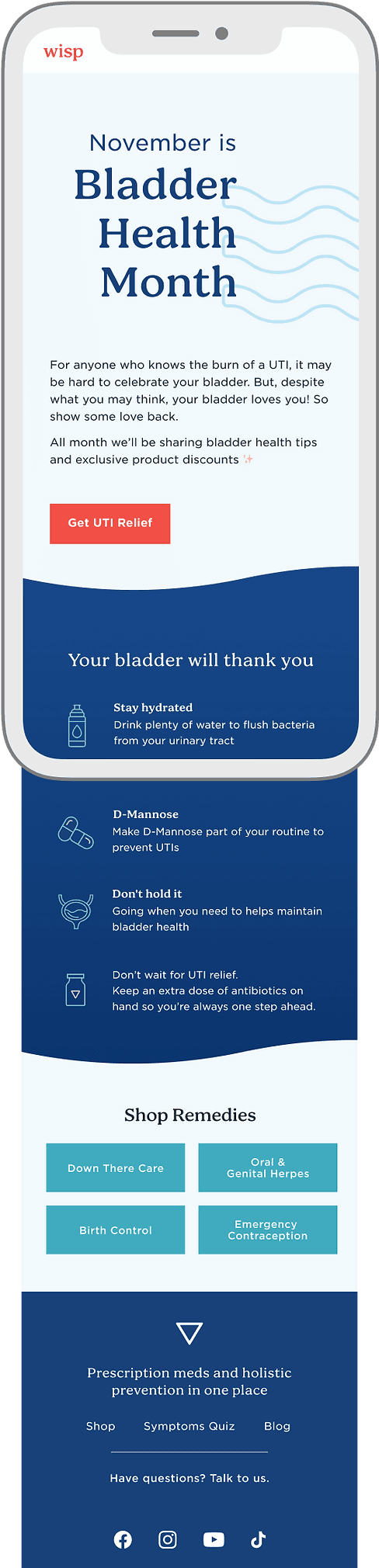 wisp

November is
Bladder Health Month

For anyone who knows the burn of a UTI, it may be hard to celebrate your bladder. But, despite what you may think, your bladder loves you! So show some love back.

All month we'll be sharing bladder health tips and exclusive product discounts ✨

Get UTI Relief

Your bladder will thank you

Stay hydrated
Drink plenty of water to flush bacteria from your urinary tract

D-Mannose
Make D-Mannose part of your routine to prevent UTIs

Don't hold it
Going when you need to helps maintain bladder health

Don't wait for UTI relief.
Keep an extra dose of antibiotics on hand so you're always one step ahead.

Shop Remedies

Down There Care
Oral & Genital Herpes
Birth Control
Emergency Contraception

Prescription meds and holistic prevention in one place

Shop Symptoms Quiz Blog

Have questions? Talk to us.